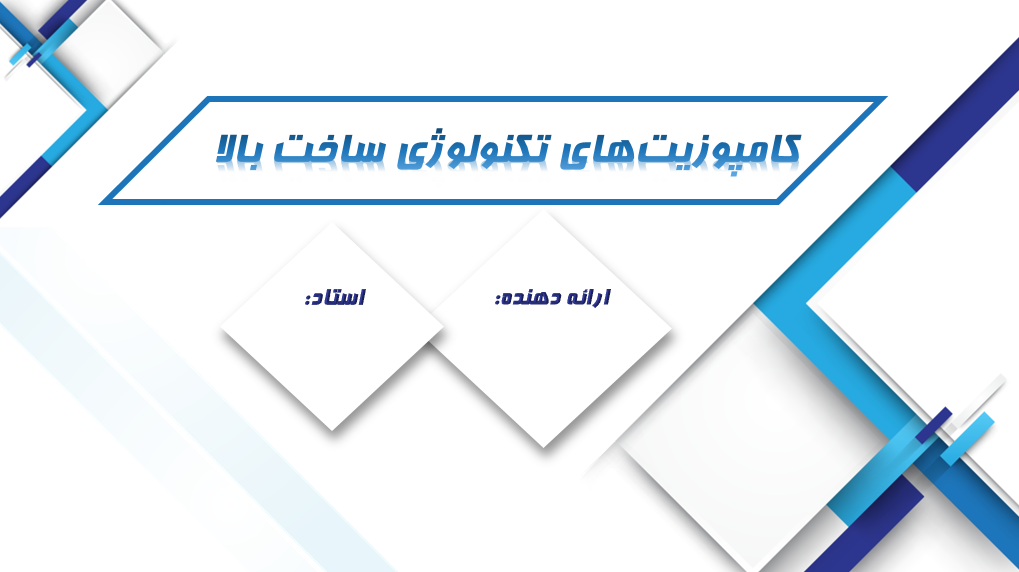 کامپوزیت‌های تکنولوژی ساخت بالا

ارائه دهنده:

استاد: